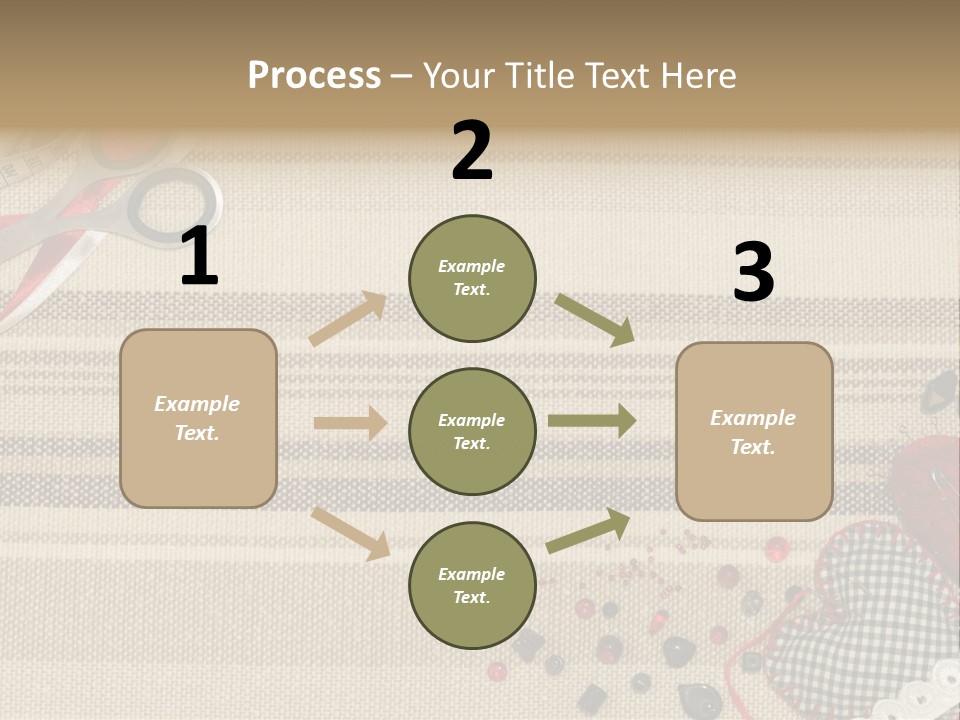 Process – Your Title Text Here

1

Example Text.

2

Example Text.

Example Text.

Example Text.

3

Example Text.